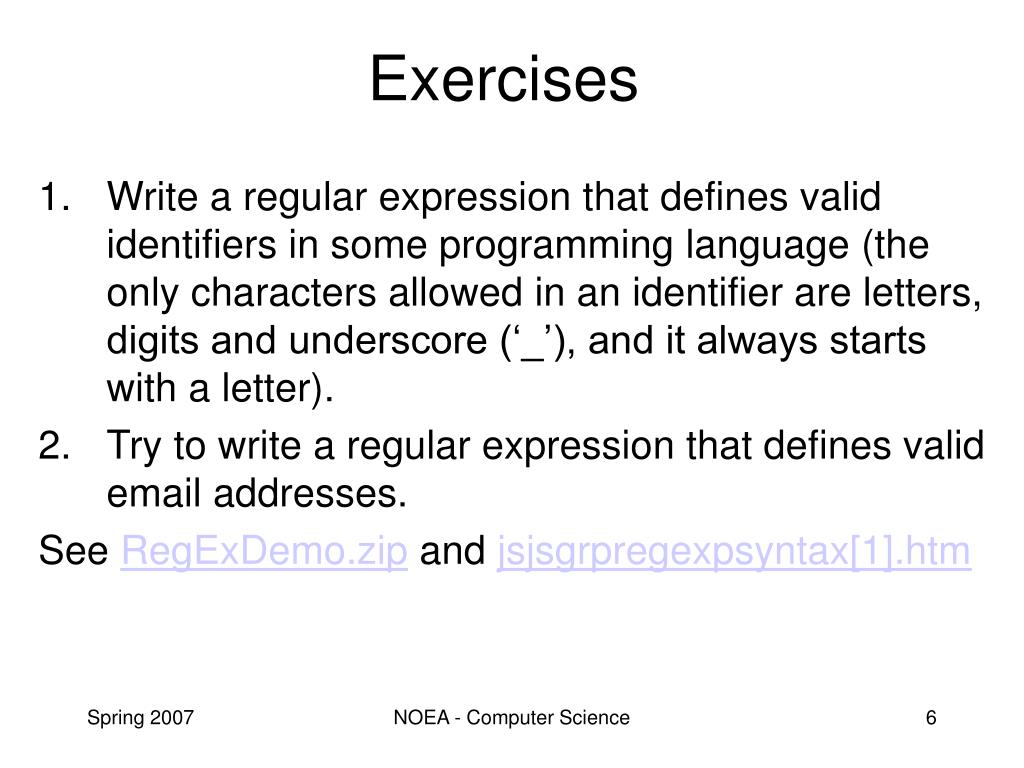 Exercises

1. Write a regular expression that defines valid identifiers in some programming language (the only characters allowed in an identifier are letters, digits and underscore (‘_’), and it always starts with a letter).
2. Try to write a regular expression that defines valid email addresses.

See RegExDemo.zip and jsjsgrpregexpsyntax[1].htm

Spring 2007

NOEA - Computer Science

6